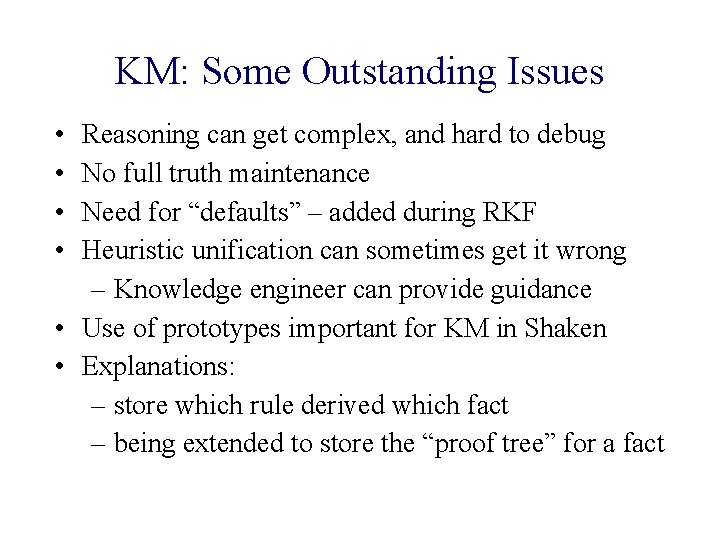 KM: Some Outstanding Issues

• Reasoning can get complex, and hard to debug
• No full truth maintenance
• Need for “defaults” – added during RKF
• Heuristic unification can sometimes get it wrong
  – Knowledge engineer can provide guidance
• Use of prototypes important for KM in Shaken
• Explanations:
  – store which rule derived which fact
  – being extended to store the “proof tree” for a fact